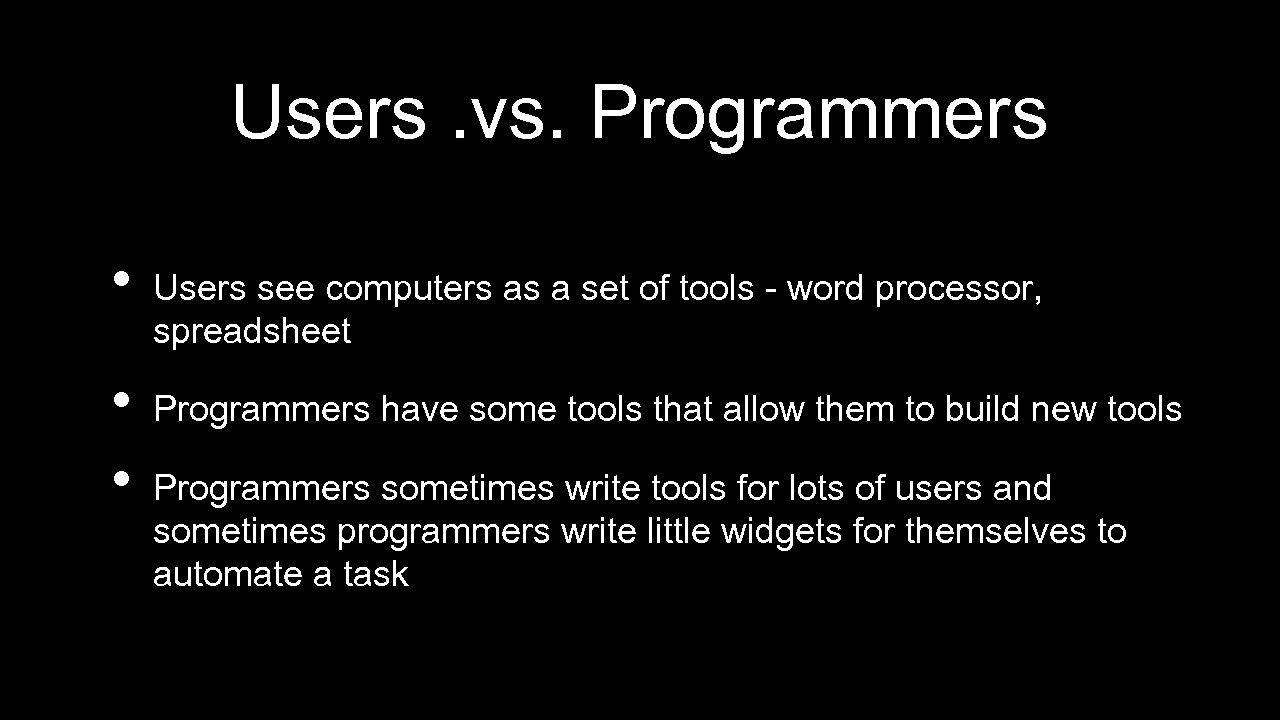 Users .vs. Programmers

• Users see computers as a set of tools - word processor, spreadsheet

• Programmers have some tools that allow them to build new tools

• Programmers sometimes write tools for lots of users and sometimes programmers write little widgets for themselves to automate a task